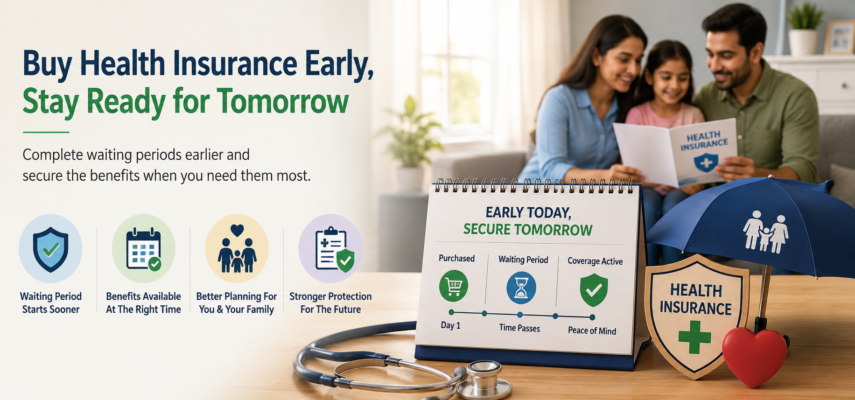 Buy Health Insurance Early,
Stay Ready for Tomorrow

Complete waiting periods earlier and secure the benefits when you need them most.

Waiting Period Starts Sooner

Benefits Available At The Right Time

Better Planning For You & Your Family

Stronger Protection For The Future

HEALTH INSURANCE

EARLY TODAY,
SECURE TOMORROW

Purchased

Waiting Period

Coverage Active

Day 1

Time Passes

Peace of Mind

HEALTH INSURANCE